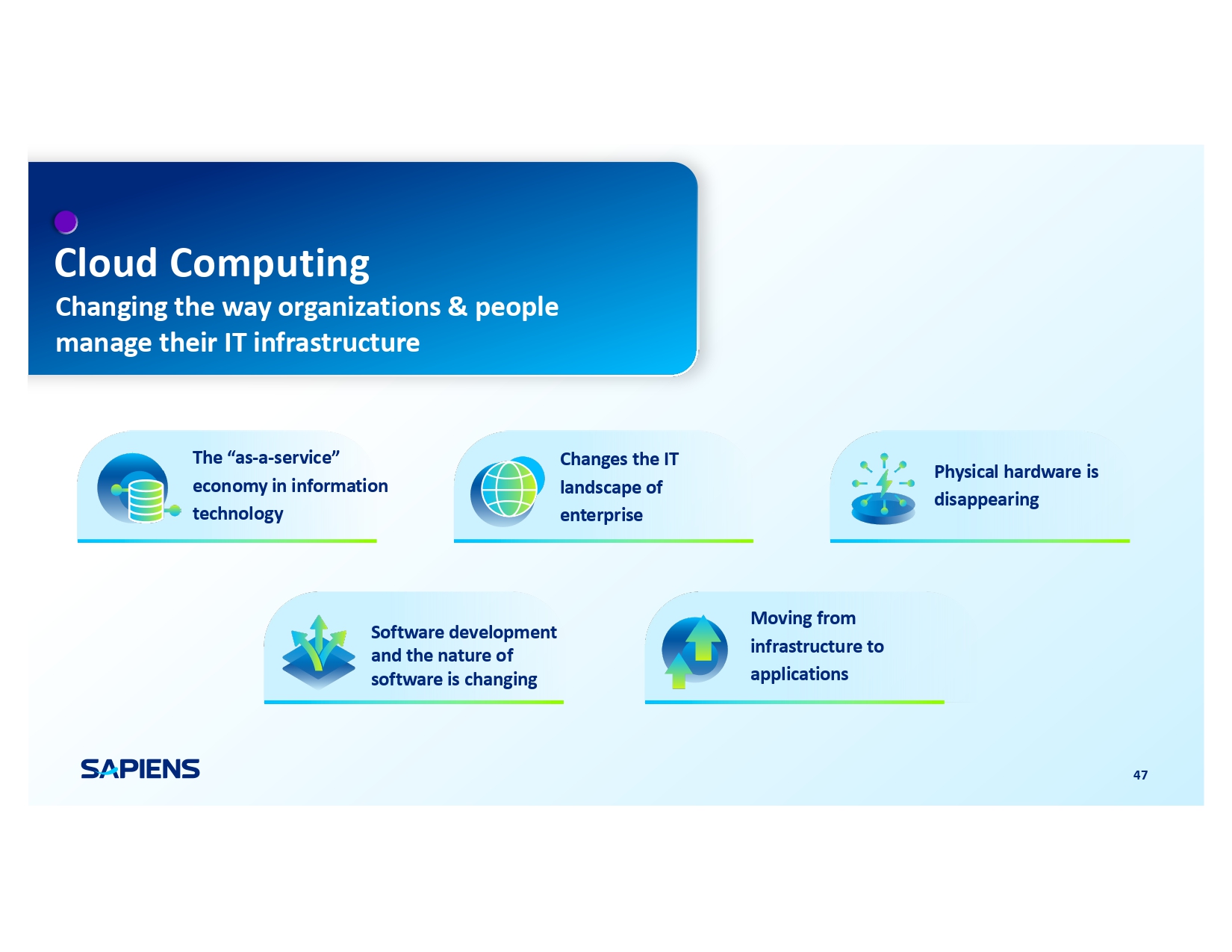 Cloud Computing

Changing the way organizations & people manage their IT infrastructure

The “as-a-service” economy in information technology

Changes the IT landscape of enterprise

Physical hardware is disappearing

Software development and the nature of software is changing

Moving from infrastructure to applications

SAPIENS

47